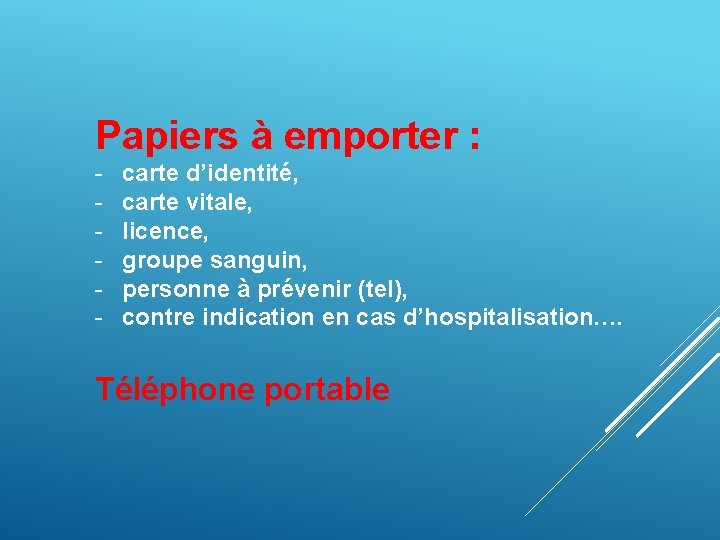 Papiers à emporter :
- carte d’identité,
- carte vitale,
- licence,
- groupe sanguin,
- personne à prévenir (tel),
- contre indication en cas d’hospitalisation….

Téléphone portable